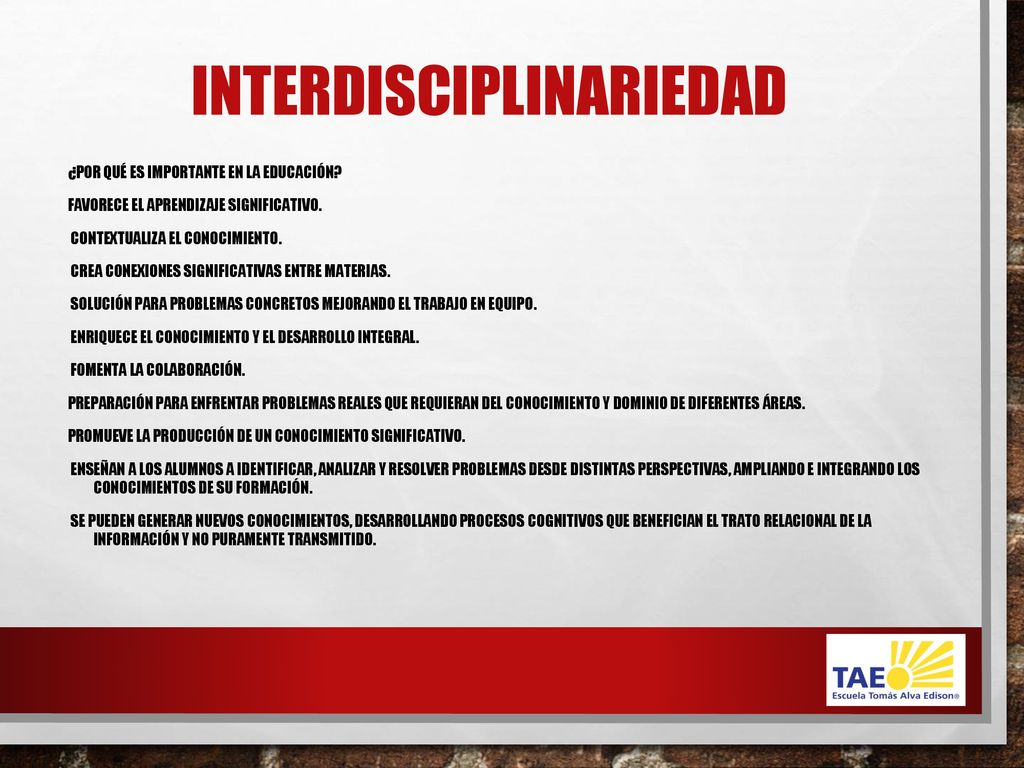 INTERDISCIPLINARIEDAD

¿POR QUÉ ES IMPORTANTE EN LA EDUCACIÓN?

FAVORECE EL APRENDIZAJE SIGNIFICATIVO.

CONTEXTUALIZA EL CONOCIMIENTO.

CREA CONEXIONES SIGNIFICATIVAS ENTRE MATERIAS.

SOLUCIÓN PARA PROBLEMAS CONCRETOS MEJORANDO EL TRABAJO EN EQUIPO.

ENRIQUECE EL CONOCIMIENTO Y EL DESARROLLO INTEGRAL.

FOMENTA LA COLABORACIÓN.

PREPARACIÓN PARA ENFRENTAR PROBLEMAS REALES QUE REQUIERAN DEL CONOCIMIENTO Y DOMINIO DE DIFERENTES ÁREAS.

PROMUEVE LA PRODUCCIÓN DE UN CONOCIMIENTO SIGNIFICATIVO.

ENSEÑAN A LOS ALUMNOS A IDENTIFICAR, ANALIZAR Y RESOLVER PROBLEMAS DESDE DISTINTAS PERSPECTIVAS, AMPLIANDO E INTEGRANDO LOS CONOCIMIENTOS DE SU FORMACIÓN.

SE PUEDEN GENERAR NUEVOS CONOCIMIENTOS, DESARROLLANDO PROCESOS COGNITIVOS QUE BENEFICIAN EL TRATO RELACIONAL DE LA INFORMACIÓN Y NO PURAMENTE TRANSMITIDO.

TAE
Escuela Tomás Alva Edison®